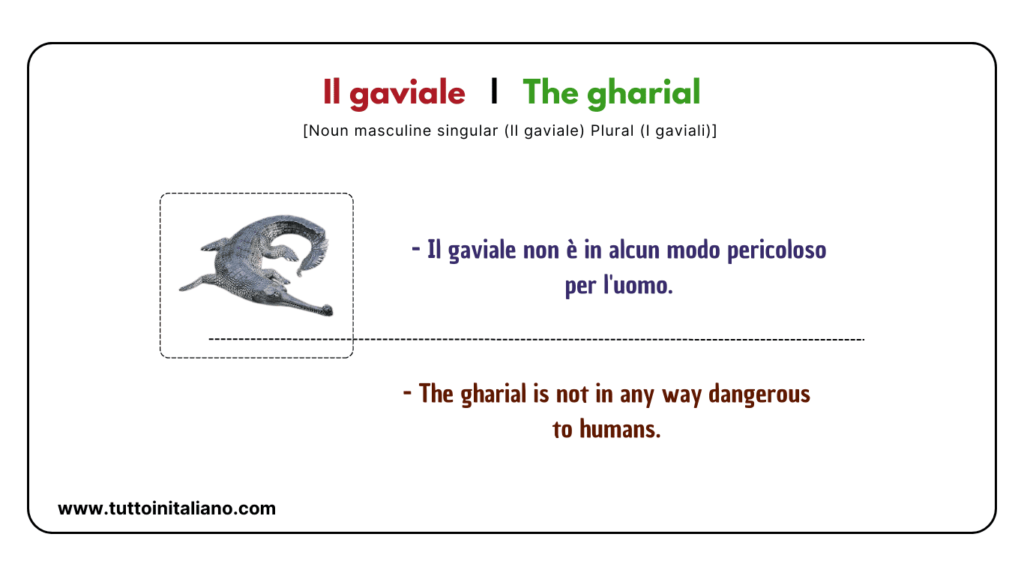 Il gaviale | The gharial

[Noun masculine singular (Il gaviale) Plural (I gaviali)]

- Il gaviale non è in alcun modo pericoloso per l'uomo.

- The gharial is not in any way dangerous to humans.

www.tuttoinitaliano.com